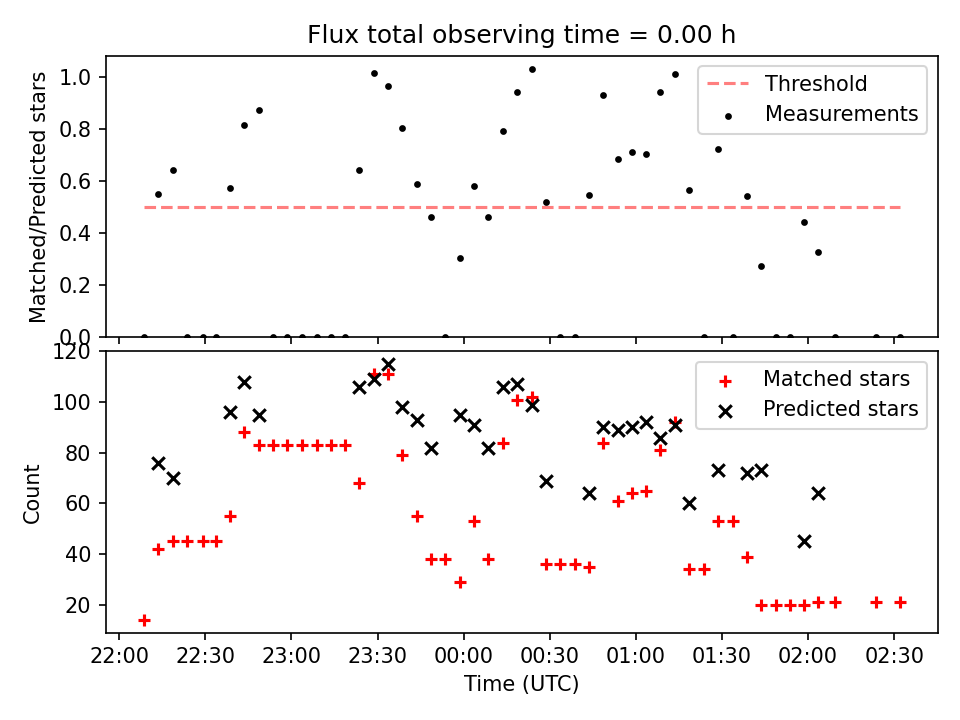 Flux total observing time = 0.00 h

Matched/Predicted stars
1.0
0.8
0.6
0.4
0.2
0.0

Threshold
Measurements

Count
120
100
80
60
40
20

Matched stars
Predicted stars

22:00 22:30 23:00 23:30 00:00 00:30 01:00 01:30 02:00 02:30
Time (UTC)